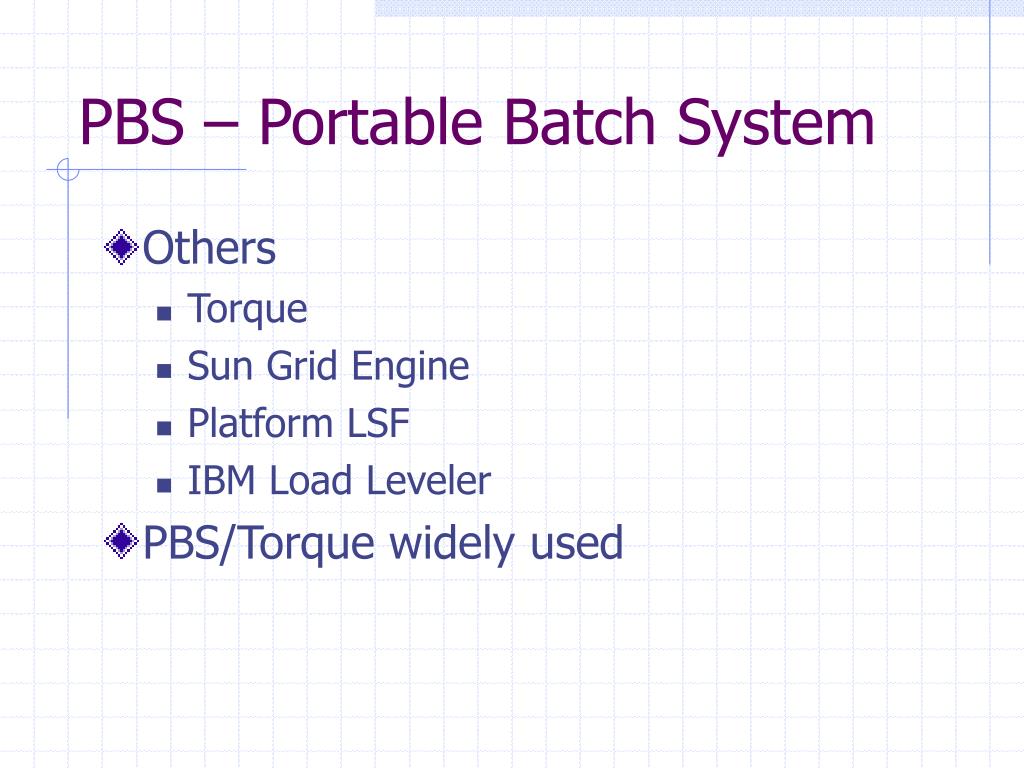 PBS – Portable Batch System

Others
- Torque
- Sun Grid Engine
- Platform LSF
- IBM Load Leveler

PBS/Torque widely used